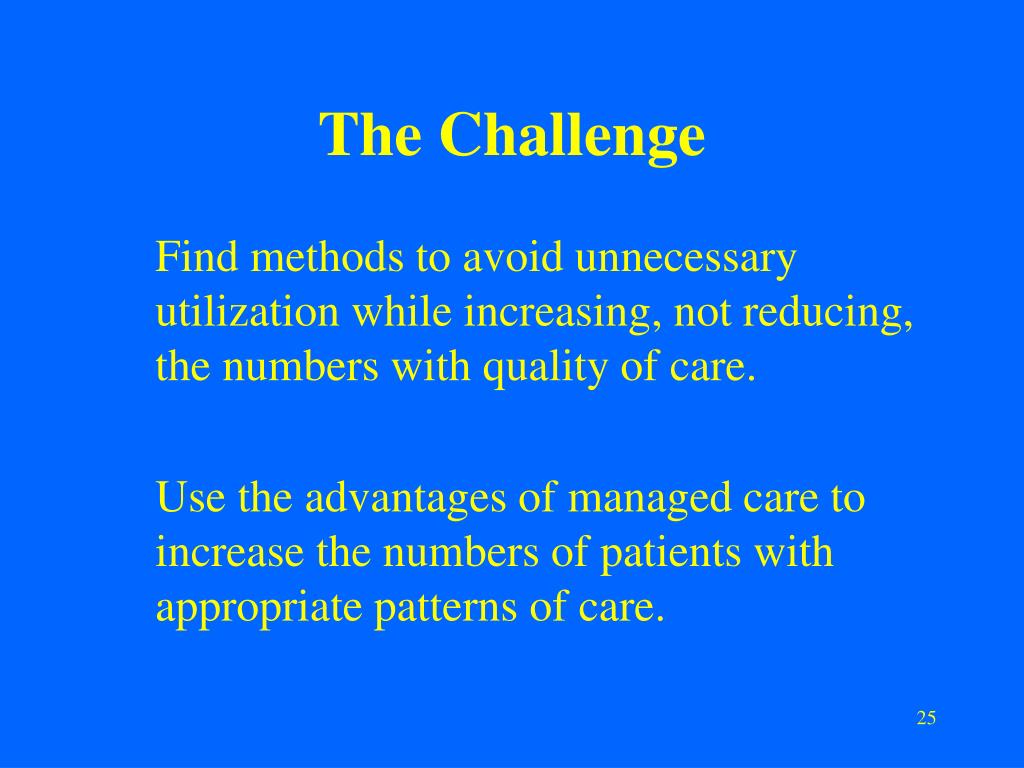 The Challenge

Find methods to avoid unnecessary utilization while increasing, not reducing, the numbers with quality of care.

Use the advantages of managed care to increase the numbers of patients with appropriate patterns of care.

25